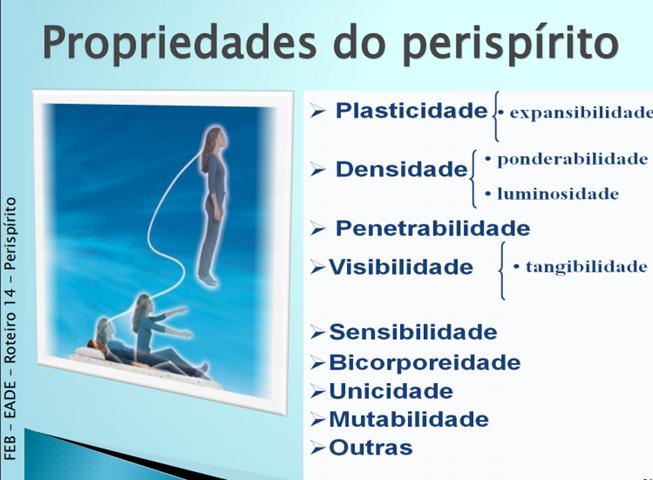 Propriedades do perispírito

FEB – EADE – Roteiro 14 – Perispírito

➢ Plasticidade
• expansibilidade

➢ Densidade
• ponderabilidade
• luminosidade

➢ Penetrabilidade

➢ Visibilidade
• tangibilidade

➢ Sensibilidade
➢ Bicorporeidade
➢ Unicidade
➢ Mutabilidade
➢ Outras